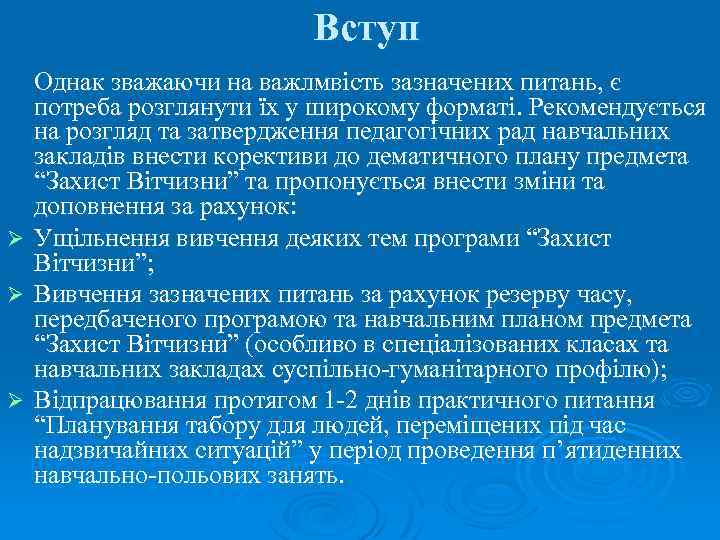 Вступ

Однак зважаючи на важлмвість зазначених питань, є потреба розглянути їх у широкому форматі. Рекомендується на розгляд та затвердження педагогічних рад навчальних закладів внести корективи до дематичного плану предмета “Захист Вітчизни” та пропонується внести зміни та доповнення за рахунок:

➢ Ущільнення вивчення деяких тем програми “Захист Вітчизни”;

➢ Вивчення зазначених питань за рахунок резерву часу, передбаченого програмою та навчальним планом предмета “Захист Вітчизни” (особливо в спеціалізованих класах та навчальних закладах суспільно-гуманітарного профілю);

➢ Відпрацювання протягом 1-2 днів практичного питання “Планування табору для людей, переміщених під час надзвичайних ситуацій” у період проведення п’ятиденних навчально-польових занять.